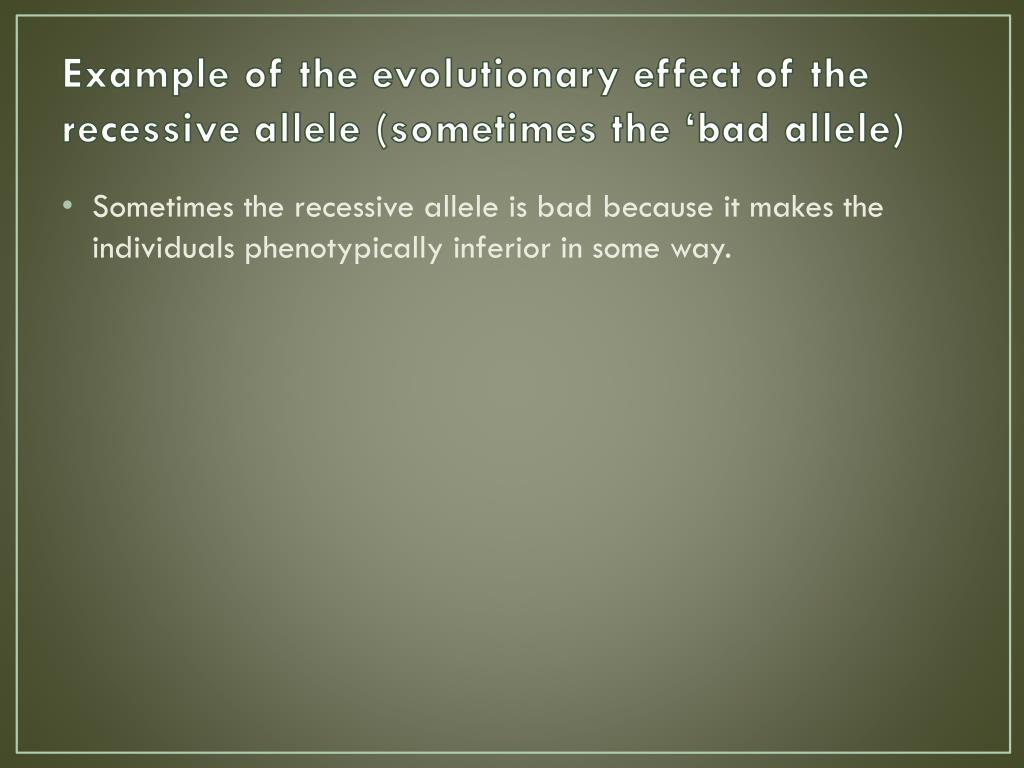 Example of the evolutionary effect of the recessive allele (sometimes the ‘bad allele)

• Sometimes the recessive allele is bad because it makes the individuals phenotypically inferior in some way.